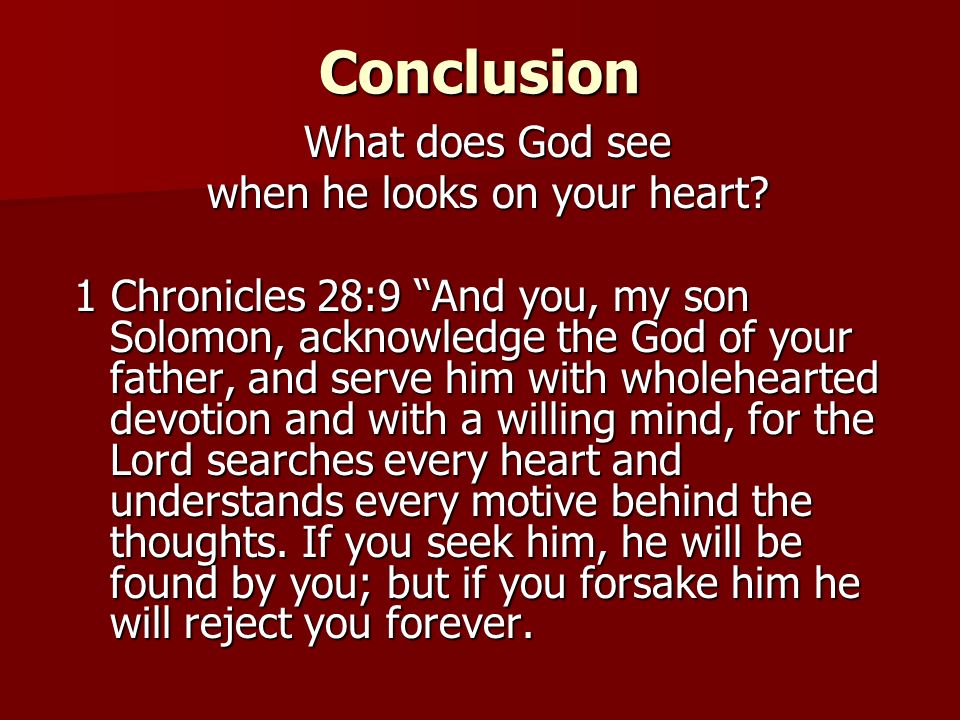 Conclusion

What does God see
when he looks on your heart?

1 Chronicles 28:9 “And you, my son Solomon, acknowledge the God of your father, and serve him with wholehearted devotion and with a willing mind, for the Lord searches every heart and understands every motive behind the thoughts. If you seek him, he will be found by you; but if you forsake him he will reject you forever.